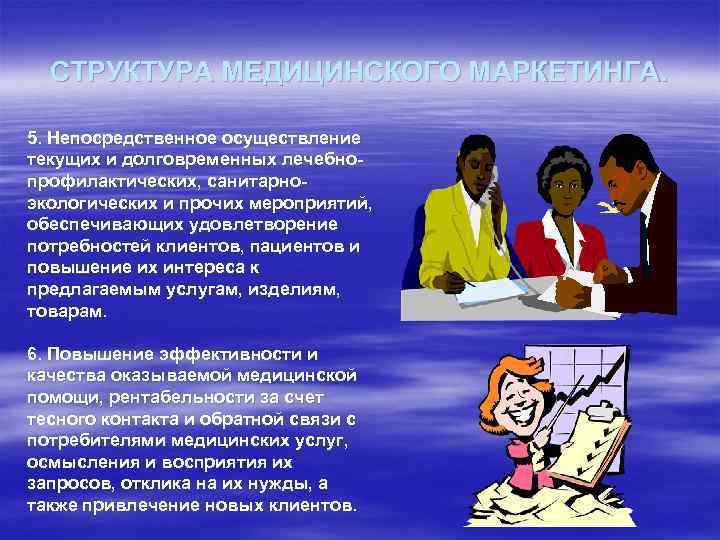 СТРУКТУРА МЕДИЦИНСКОГО МАРКЕТИНГА.

5. Непосредственное осуществление текущих и долговременных лечебно-профилактических, санитарно-экологических и прочих мероприятий, обеспечивающих удовлетворение потребностей клиентов, пациентов и повышение их интереса к предлагаемым услугам, изделиям, товарам.

6. Повышение эффективности и качества оказываемой медицинской помощи, рентабельности за счет тесного контакта и обратной связи с потребителями медицинских услуг, осмысления и восприятия их запросов, отклика на их нужды, а также привлечение новых клиентов.